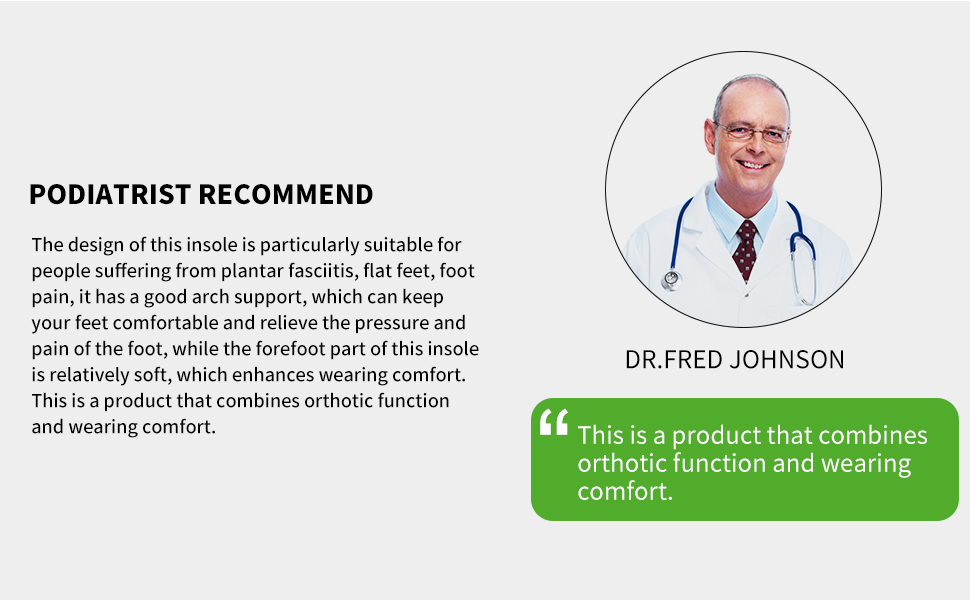 PODIATRIST RECOMMEND

The design of this insole is particularly suitable for people suffering from plantar fasciitis, flat feet, foot pain, it has a good arch support, which can keep your feet comfortable and relieve the pressure and pain of the foot, while the forefoot part of this insole is relatively soft, which enhances wearing comfort. This is a product that combines orthotic function and wearing comfort.

DR.FRED JOHNSON

“ This is a product that combines orthotic function and wearing comfort.